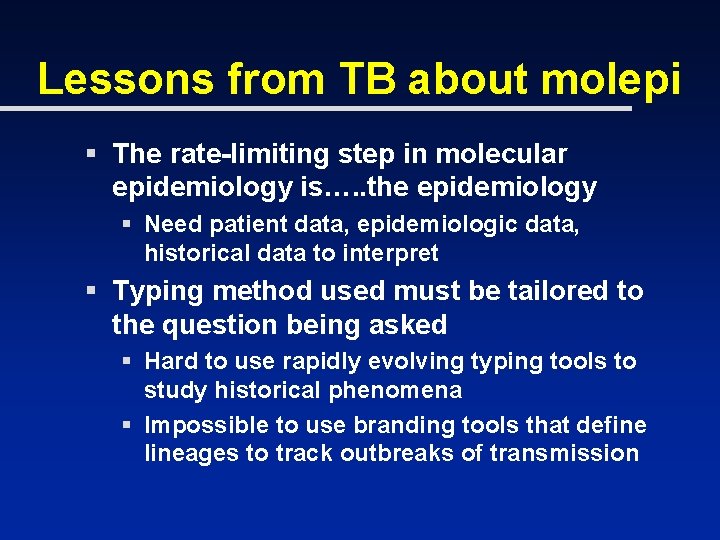 Lessons from TB about molepi

▪ The rate-limiting step in molecular epidemiology is…..the epidemiology

▪ Need patient data, epidemiologic data, historical data to interpret

▪ Typing method used must be tailored to the question being asked

▪ Hard to use rapidly evolving typing tools to study historical phenomena

▪ Impossible to use branding tools that define lineages to track outbreaks of transmission